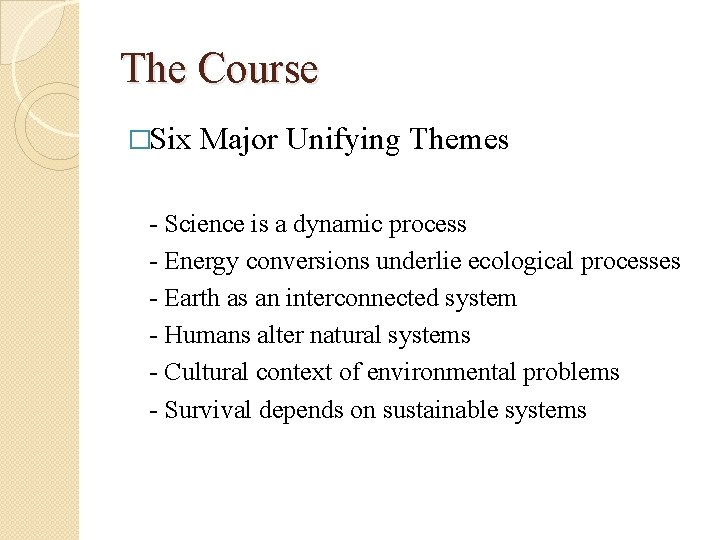 The Course

□Six Major Unifying Themes

- Science is a dynamic process
- Energy conversions underlie ecological processes
- Earth as an interconnected system
- Humans alter natural systems
- Cultural context of environmental problems
- Survival depends on sustainable systems